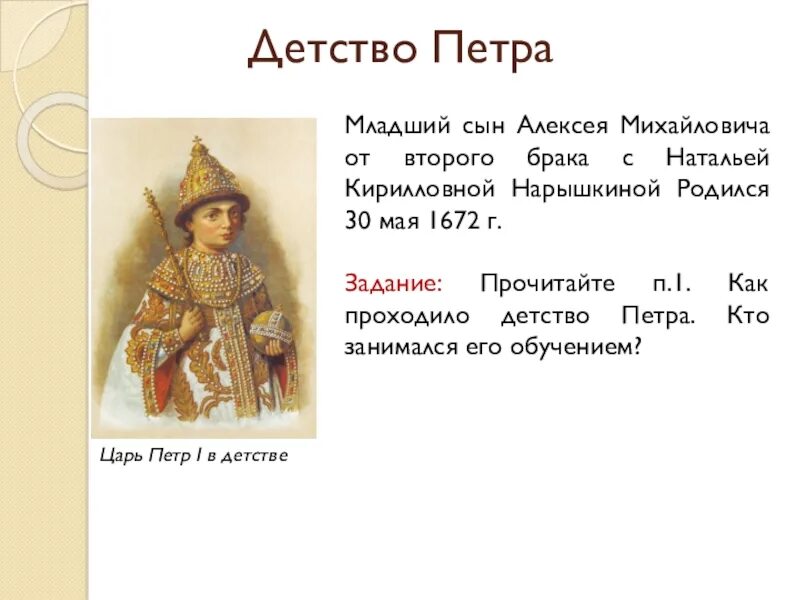 Детство Петра

Младший сын Алексея Михайловича от второго брака с Натальей Кирилловной Нарышкиной Родился 30 мая 1672 г.

Задание: Прочитайте п.1. Как проходило детство Петра. Кто занимался его обучением?

Царь Петр I в детстве